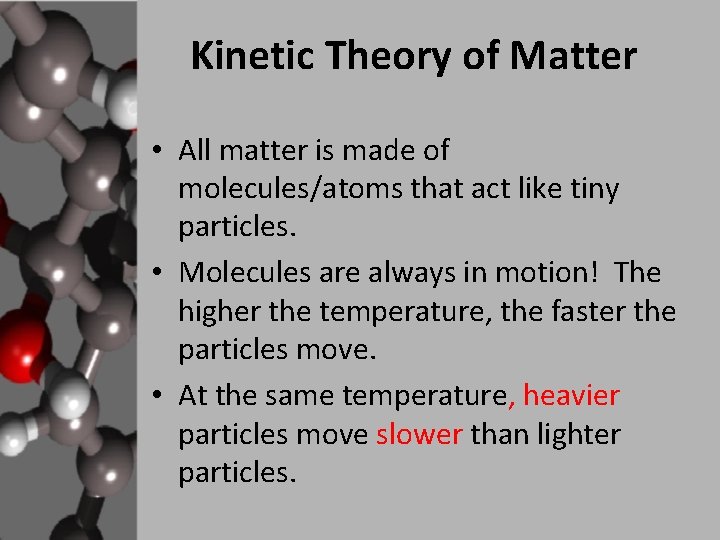 Kinetic Theory of Matter

• All matter is made of molecules/atoms that act like tiny particles.

• Molecules are always in motion! The higher the temperature, the faster the particles move.

• At the same temperature, heavier particles move slower than lighter particles.